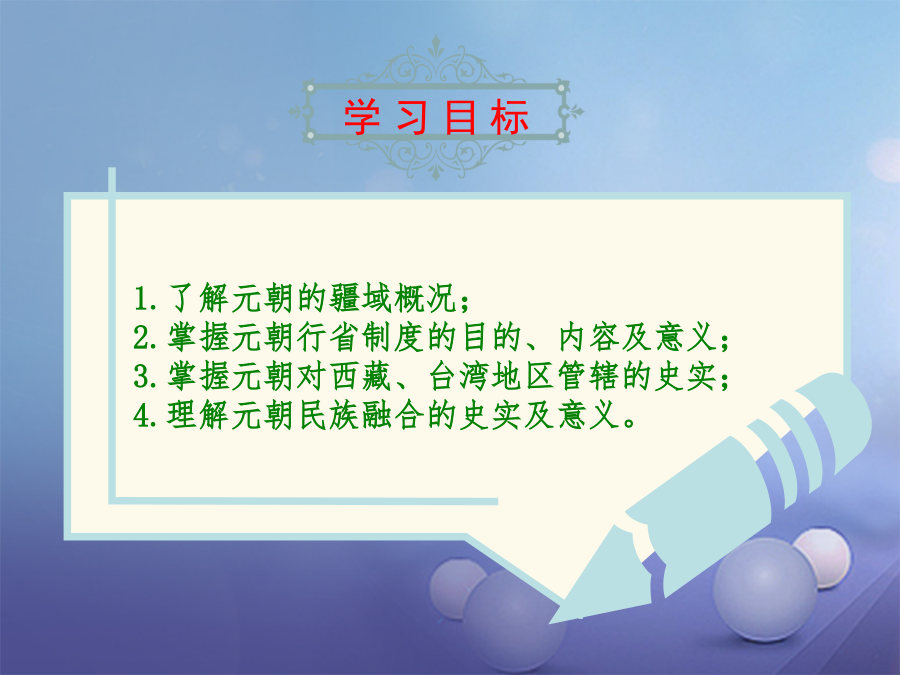 学习目标

1.了解元朝的疆域概况；
2.掌握元朝行省制度的目的、内容及意义；
3.掌握元朝对西藏、台湾地区管辖的史实；
4.理解元朝民族融合的史实及意义。